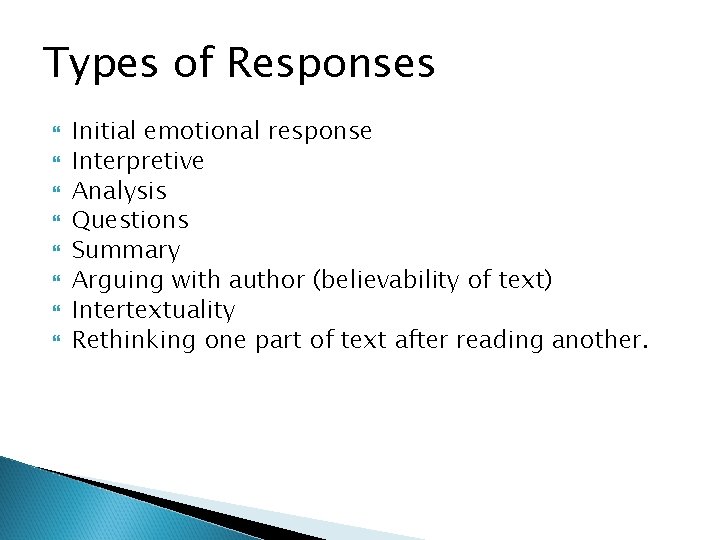 Types of Responses

- Initial emotional response
- Interpretive
- Analysis
- Questions
- Summary
- Arguing with author (believability of text)
- Intertextuality
- Rethinking one part of text after reading another.